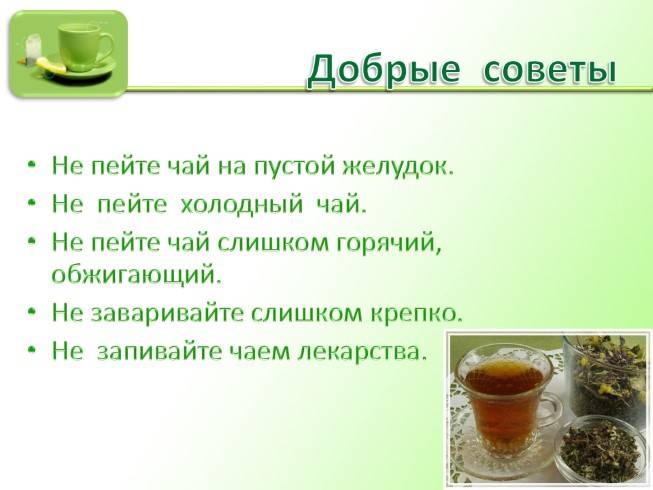 Добрые советы

• Не пейте чай на пустой желудок.
• Не пейте холодный чай.
• Не пейте чай слишком горячий, обжигающий.
• Не заваривайте слишком крепко.
• Не запивайте чаем лекарства.